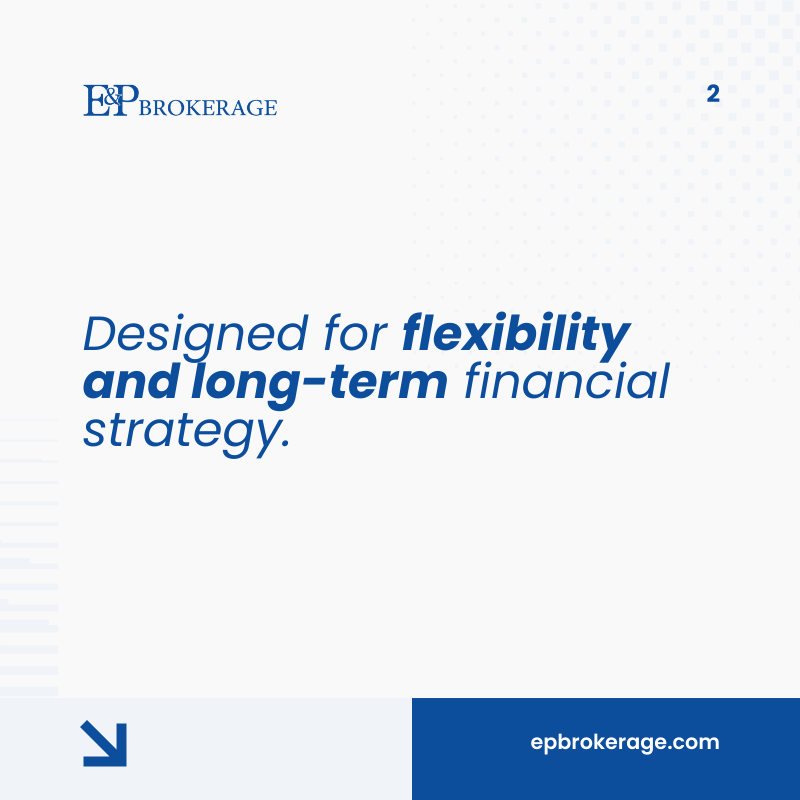 E&P BROKERAGE

2

Designed for flexibility and long-term financial strategy.

epbrokerage.com